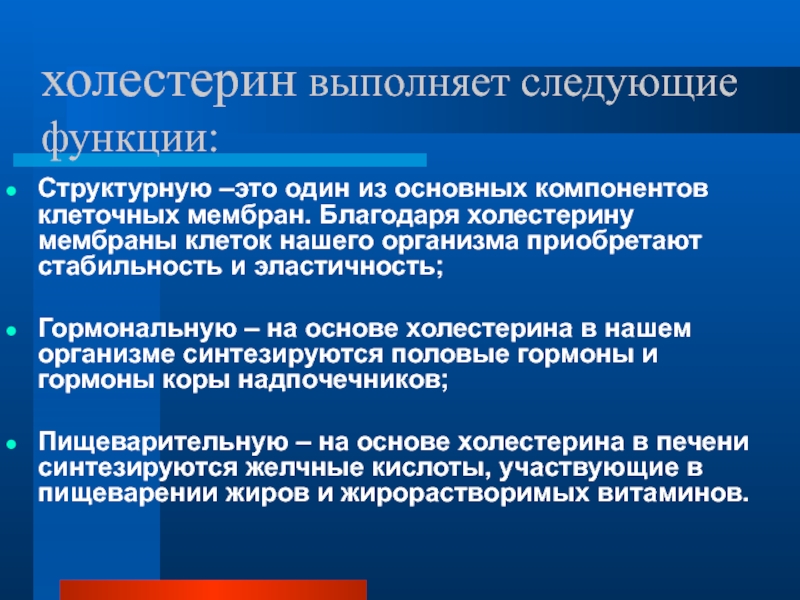 холестерин выполняет следующие функции:

Структурную –это один из основных компонентов клеточных мембран. Благодаря холестерину мембраны клеток нашего организма приобретают стабильность и эластичность;

Гормональную – на основе холестерина в нашем организме синтезируются половые гормоны и гормоны коры надпочечников;

Пищеварительную – на основе холестерина в печени синтезируются желчные кислоты, участвующие в пищеварении жиров и жирорастворимых витаминов.